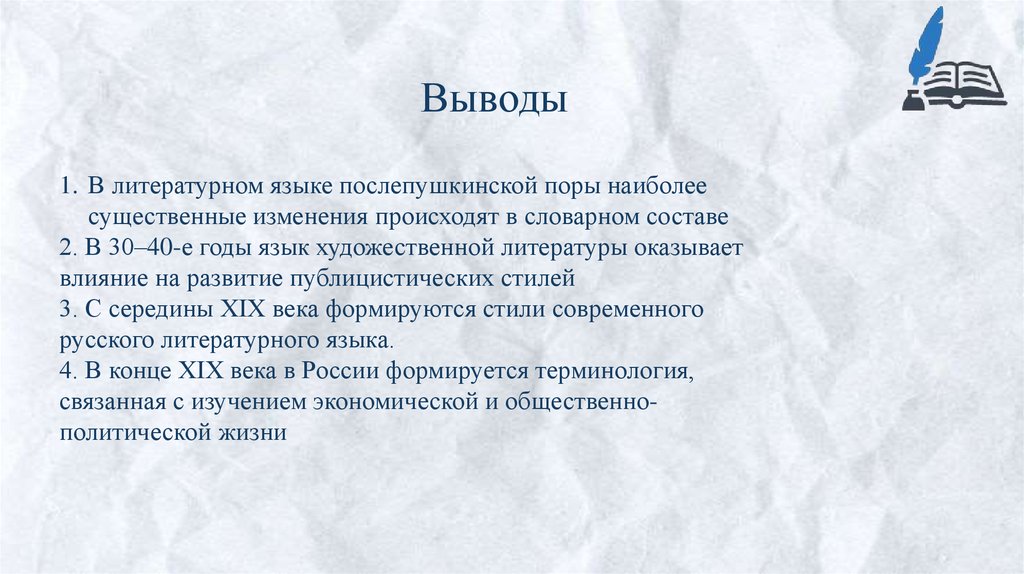 Выводы

1. В литературном языке послепушкинской поры наиболее существенные изменения происходят в словарном составе
2. В 30–40-е годы язык художественной литературы оказывает влияние на развитие публицистических стилей
3. С середины XIX века формируются стили современного русского литературного языка.
4. В конце XIX века в России формируется терминология, связанная с изучением экономической и общественно-политической жизни